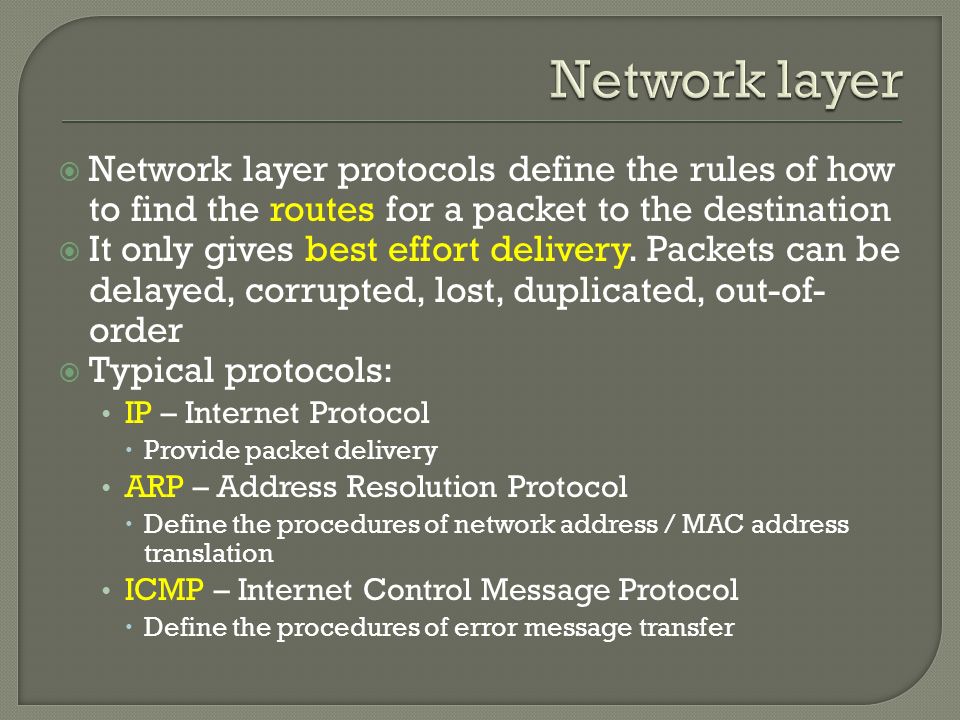 Network layer

Network layer protocols define the rules of how to find the routes for a packet to the destination

It only gives best effort delivery. Packets can be delayed, corrupted, lost, duplicated, out-of-order

Typical protocols:

• IP – Internet Protocol

• Provide packet delivery

• ARP – Address Resolution Protocol

• Define the procedures of network address / MAC address translation

• ICMP – Internet Control Message Protocol

• Define the procedures of error message transfer